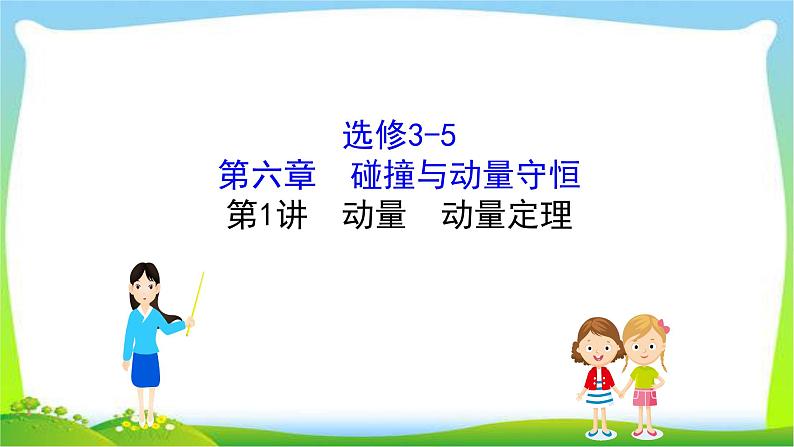 选修3-5
第六章　碰撞与动量守恒
第1讲　动量　动量定理